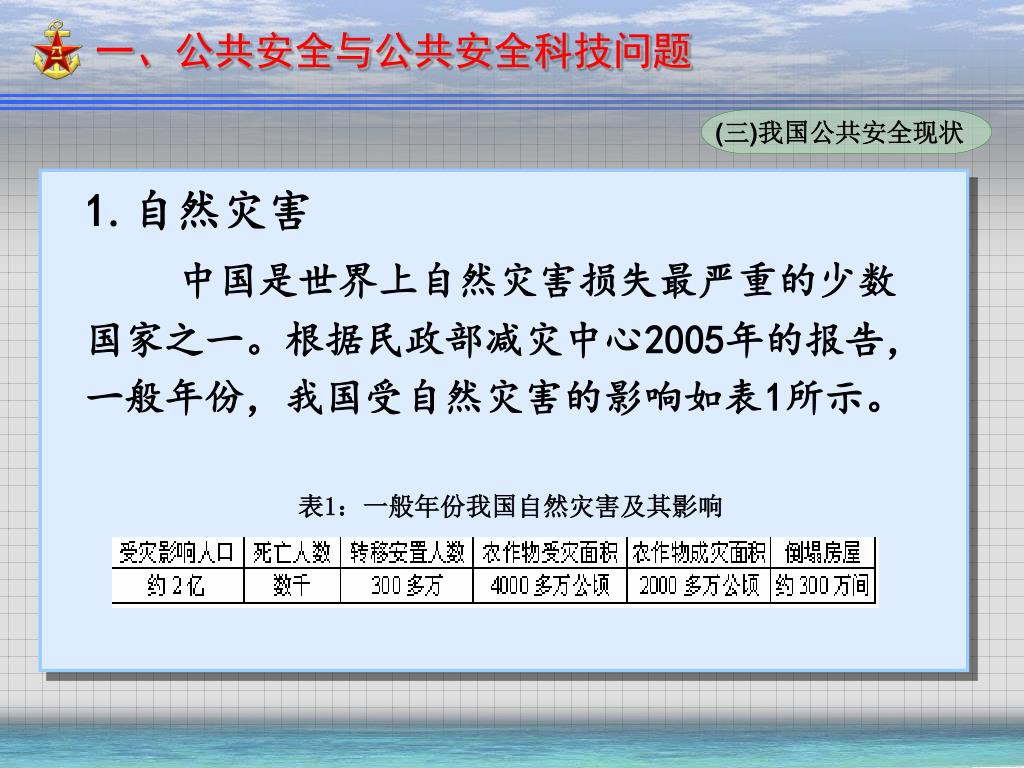 一、公共安全与公共安全科技问题

(三)我国公共安全现状

1. 自然灾害

中国是世界上自然灾害损失最严重的少数国家之一。根据民政部减灾中心2005年的报告，一般年份，我国受自然灾害的影响如表1所示。

表1：一般年份我国自然灾害及其影响

| 受灾影响人口 | 死亡人数 | 转移安置人数 | 农作物受灾面积 | 农作物成灾面积 | 倒塌房屋 |
|---|---|---|---|---|---|
| 约2亿 | 数千 | 300多万 | 4000多万公顷 | 2000多万公顷 | 约300万间 |